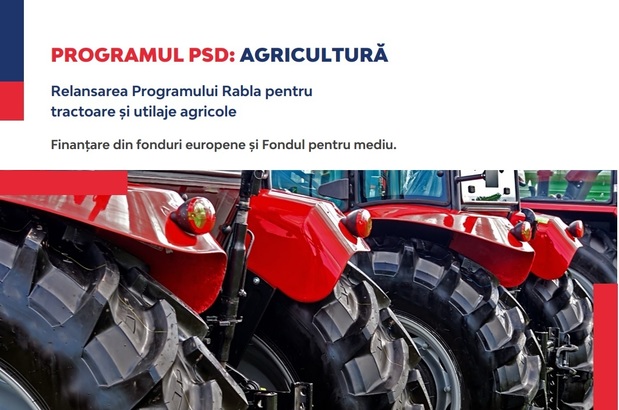 PROGRAMUL PSD: AGRICULTURĂ

Relansarea Programului Rabla pentru tractoare și utilaje agricole

Finanțare din fonduri europene și Fondul pentru mediu.